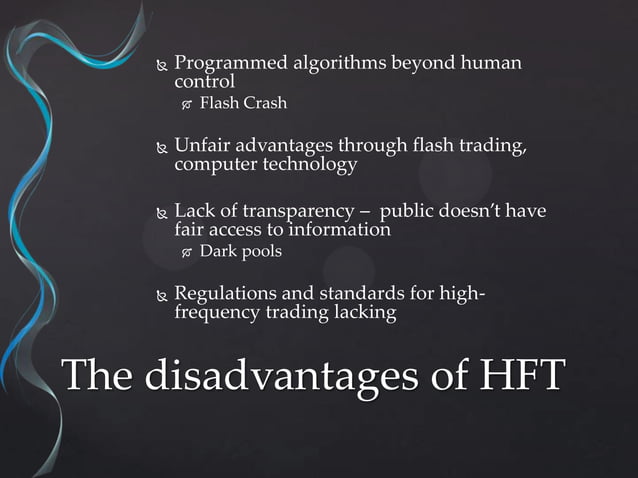 Programmed algorithms beyond human control

Flash Crash

Unfair advantages through flash trading, computer technology

Lack of transparency – public doesn't have fair access to information

Dark pools

Regulations and standards for high-frequency trading lacking

The disadvantages of HFT